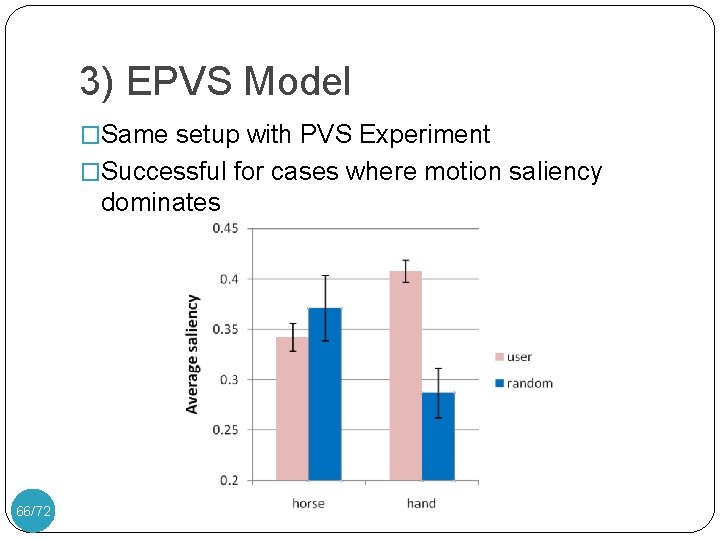 3) EPVS Model

□Same setup with PVS Experiment

□Successful for cases where motion saliency dominates

0.45
0.4
0.35
0.3
0.25
0.2

Average saliency

horse
hand

user
random

66/72